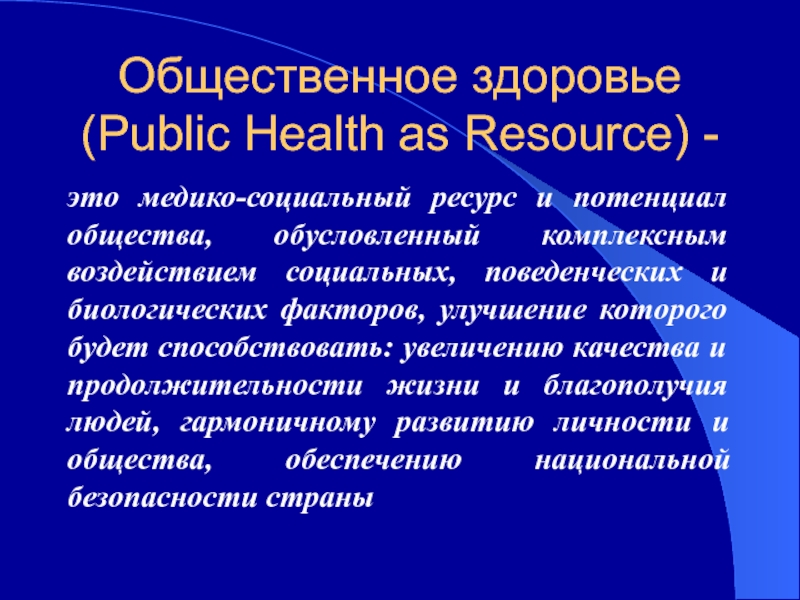 Общественное здоровье (Public Health as Resource) -

это медико-социальный ресурс и потенциал общества, обусловленный комплексным воздействием социальных, поведенческих и биологических факторов, улучшение которого будет способствовать: увеличению качества и продолжительности жизни и благополучия людей, гармоничному развитию личности и общества, обеспечению национальной безопасности страны